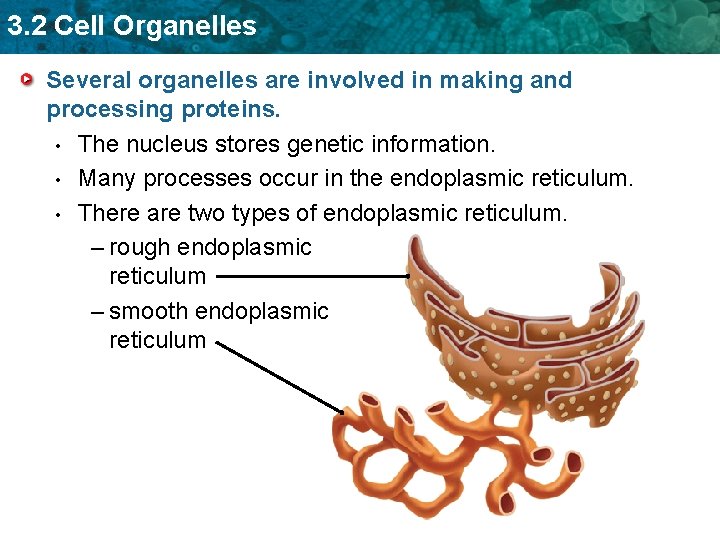 3.2 Cell Organelles

Several organelles are involved in making and processing proteins.

• The nucleus stores genetic information.
• Many processes occur in the endoplasmic reticulum.
• There are two types of endoplasmic reticulum.
  – rough endoplasmic reticulum
  – smooth endoplasmic reticulum